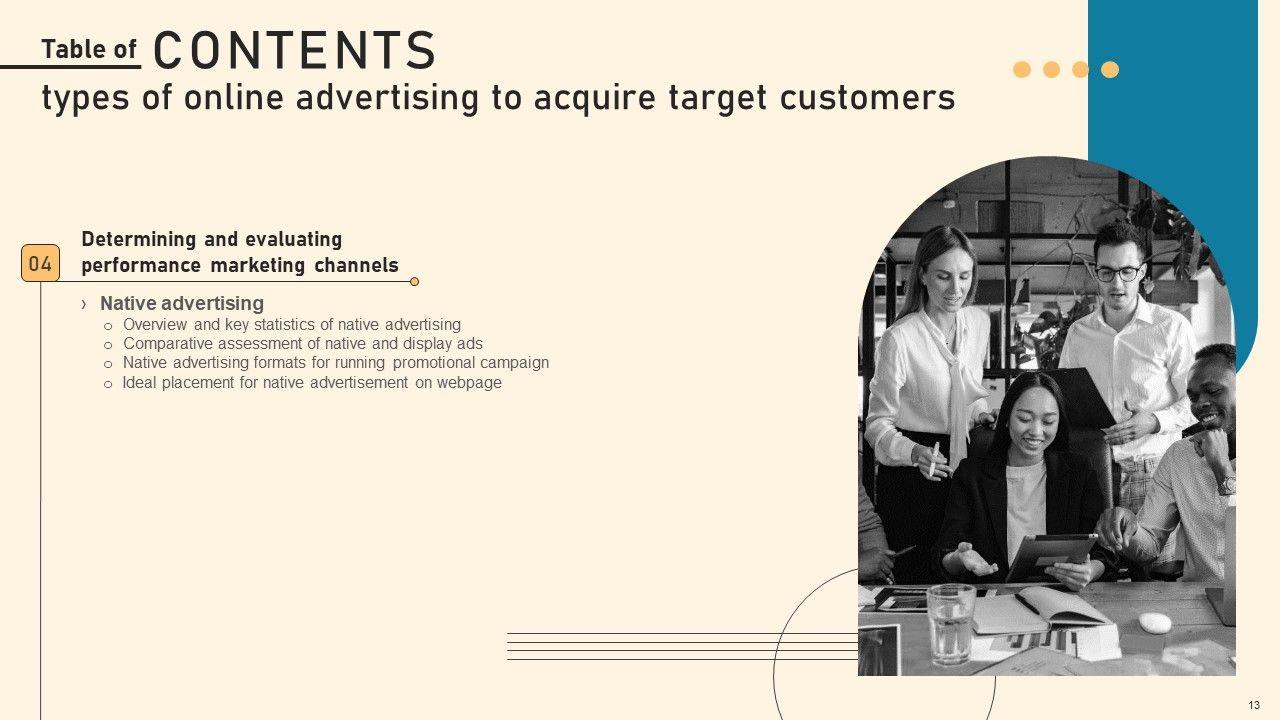 Table of CONTENTS
types of online advertising to acquire target customers

04 Determining and evaluating performance marketing channels

› Native advertising
o Overview and key statistics of native advertising
o Comparative assessment of native and display ads
o Native advertising formats for running promotional campaign
o Ideal placement for native advertisement on webpage

13